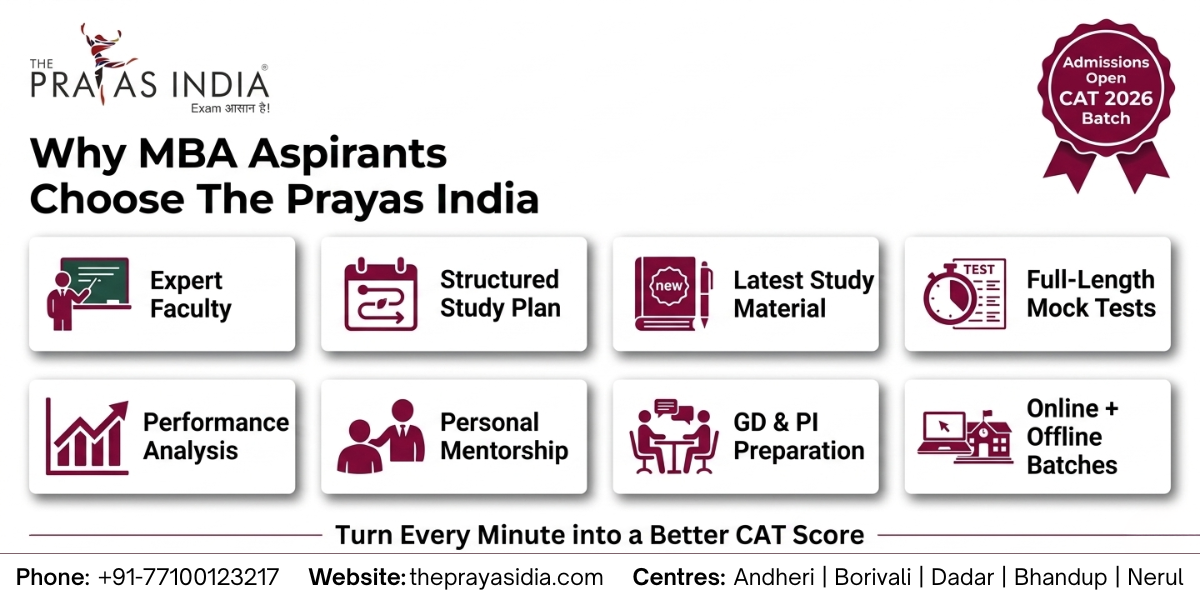 THE PRAYAS INDIA®
Exam आसान है!

Admissions Open CAT 2026 Batch

Why MBA Aspirants Choose The Prayas India

Expert Faculty

Structured Study Plan

new

Latest Study Material

TEST

Full-Length Mock Tests

Performance Analysis

Personal Mentorship

GD & PI Preparation

Online + Offline Batches

Turn Every Minute into a Better CAT Score

Phone: +91-77100123217 Website: theprayasidia.com Centres: Andheri | Borivali | Dadar | Bhandup | Nerul